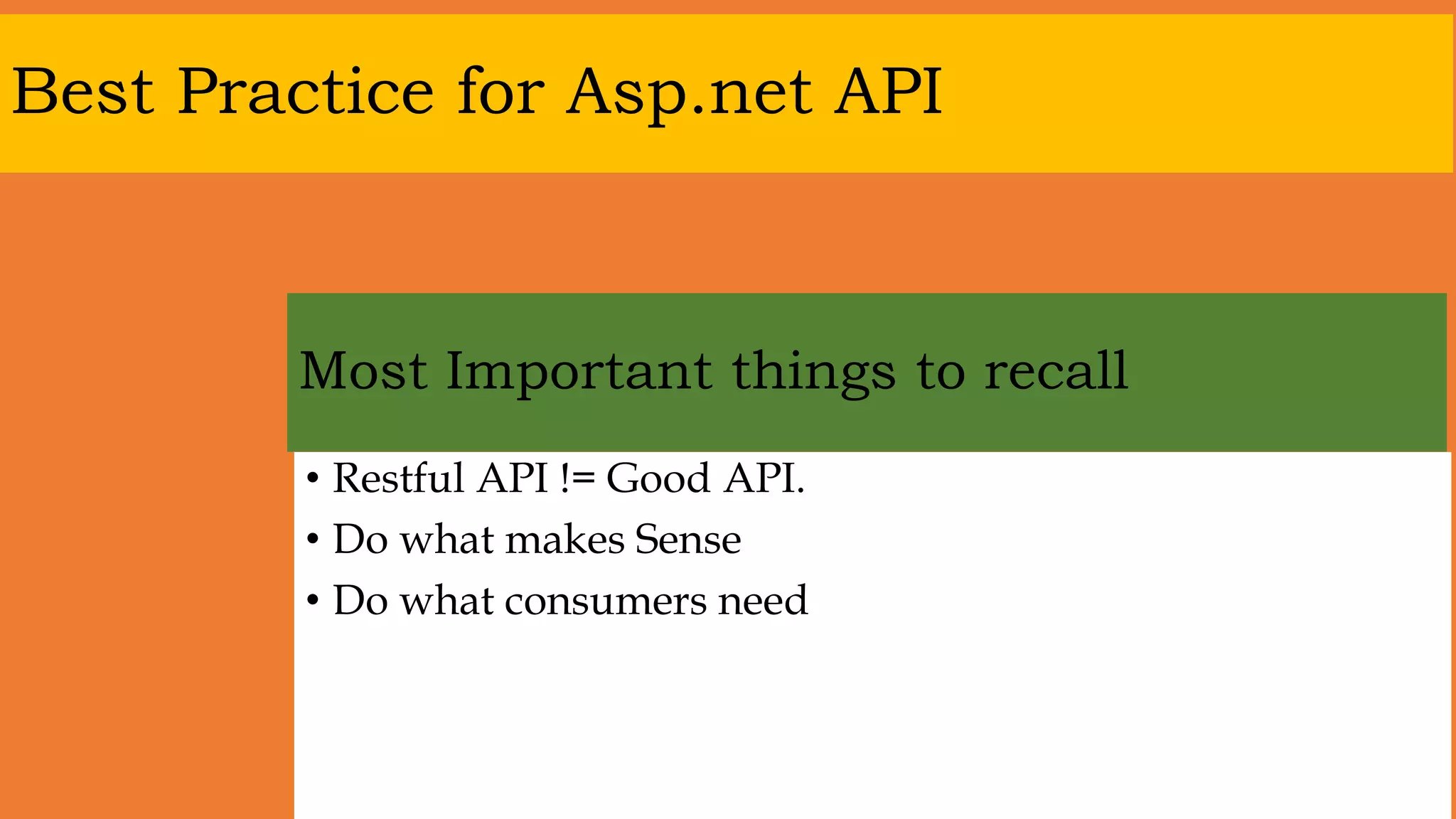 Best Practice for Asp.net API

Most Important things to recall

• Restful API != Good API.
• Do what makes Sense
• Do what consumers need